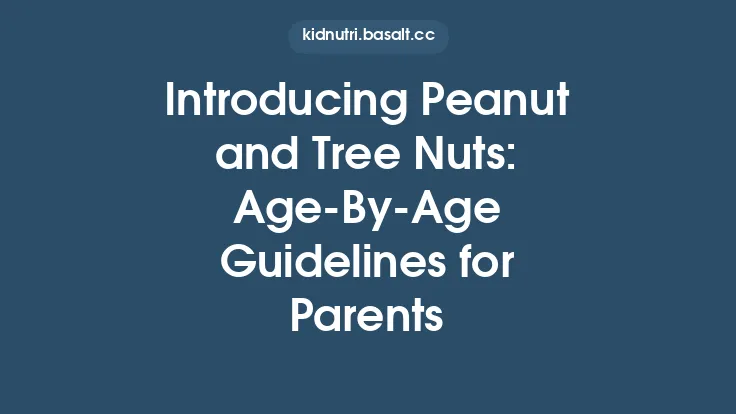 kidnutri.basalt.cc

Introducing Peanut and Tree Nuts: Age-By-Age Guidelines for Parents